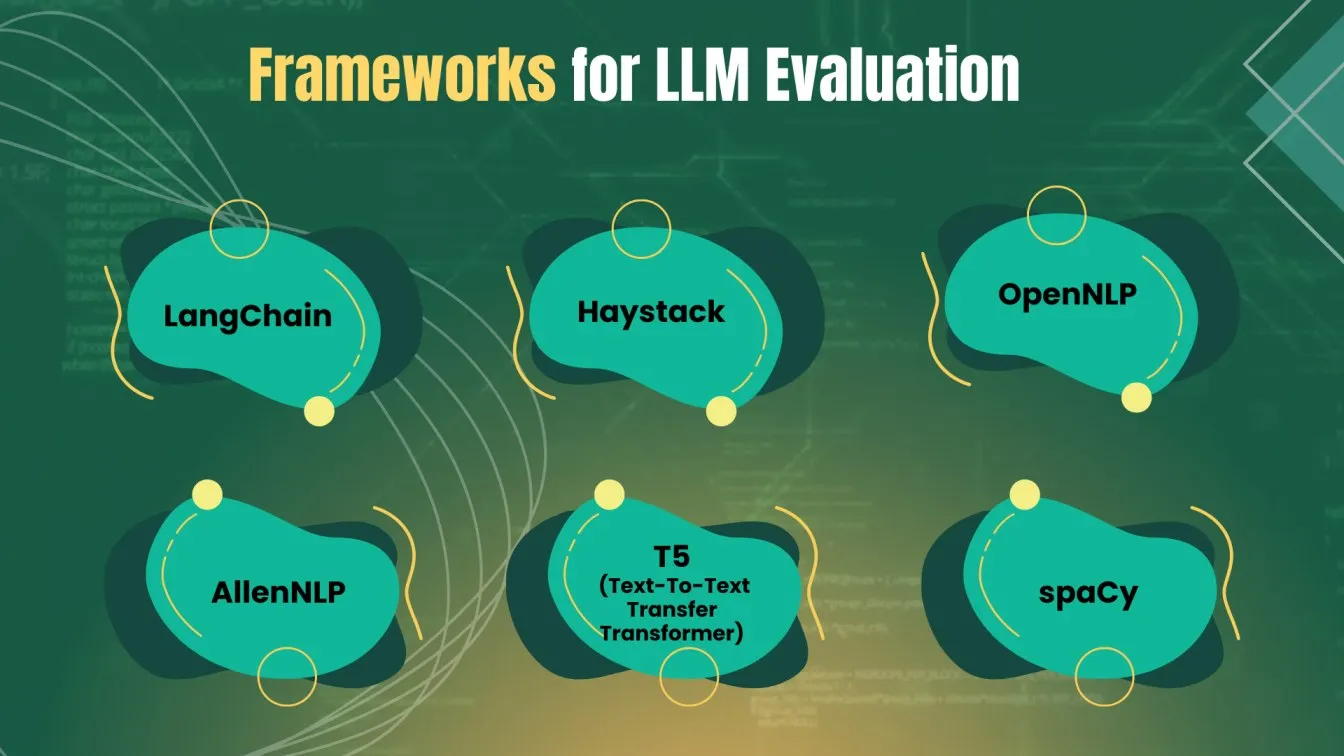 Frameworks for LLM Evaluation

LangChain

Haystack

OpenNLP

AllenNLP

T5 (Text-To-Text Transfer Transformer)

spaCy